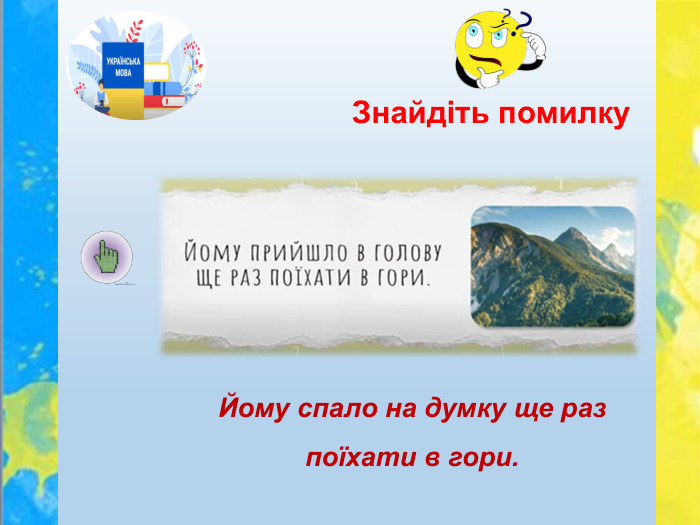 УКРАЇНСЬКА МОВА

Знайдіть помилку

ЙОМУ ПРИЙШЛО В ГОЛОВУ ЩЕ РАЗ ПОЇХАТИ В ГОРИ.

Йому спало на думку ще раз поїхати в гори.